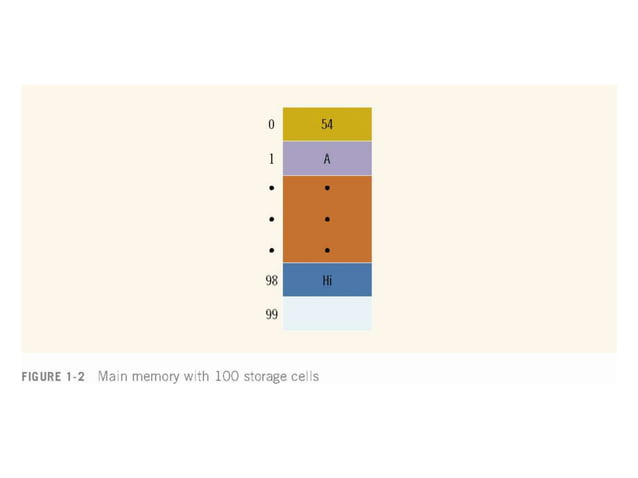 0 54
1 A
• •
• •
• •
98 Hi
99

FIGURE 1-2 Main memory with 100 storage cells